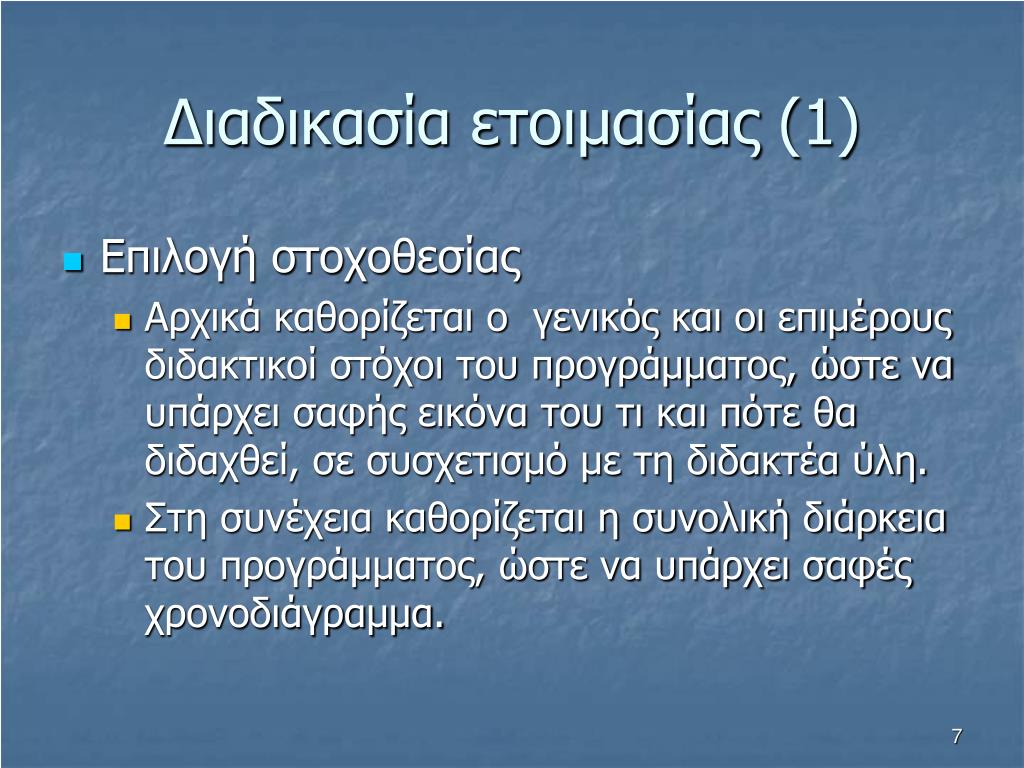 Διαδικασία ετοιμασίας (1)

Επιλογή στοχοθεσίας

Αρχικά καθορίζεται ο γενικός και οι επιμέρους διδακτικοί στόχοι του προγράμματος, ώστε να υπάρχει σαφής εικόνα του τι και πότε θα διδαχθεί, σε συσχετισμό με τη διδακτέα ύλη.

Στη συνέχεια καθορίζεται η συνολική διάρκεια του προγράμματος, ώστε να υπάρχει σαφές χρονοδιάγραμμα.

7